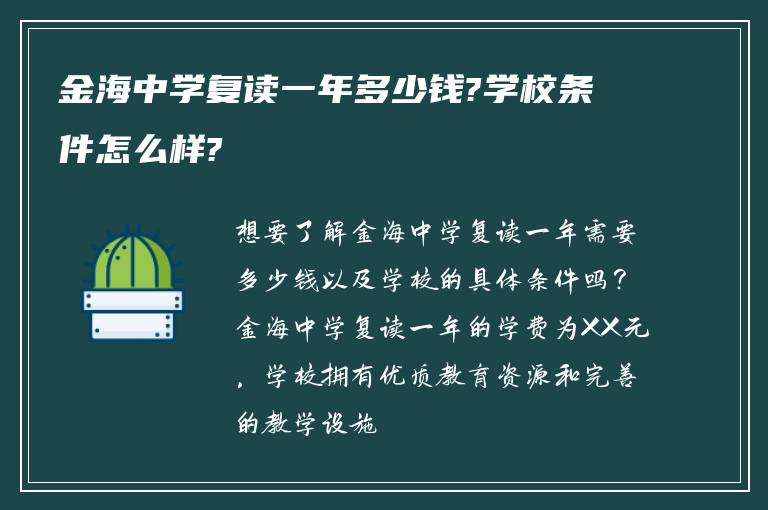 金海中学复读一年多少钱?学校条件怎么样?

想要了解金海中学复读一年需要多少钱以及学校的具体条件吗？金海中学复读一年的学费为XX元，学校拥有优质教育资源和完善的教学设施